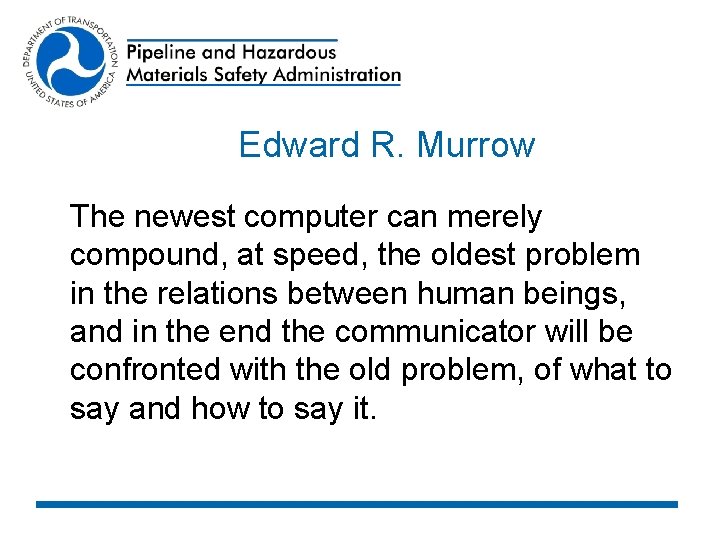 DEPARTMENT OF TRANSPORTATION
UNITED STATES OF AMERICA

Pipeline and Hazardous
Materials Safety Administration

Edward R. Murrow

The newest computer can merely compound, at speed, the oldest problem in the relations between human beings, and in the end the communicator will be confronted with the old problem, of what to say and how to say it.